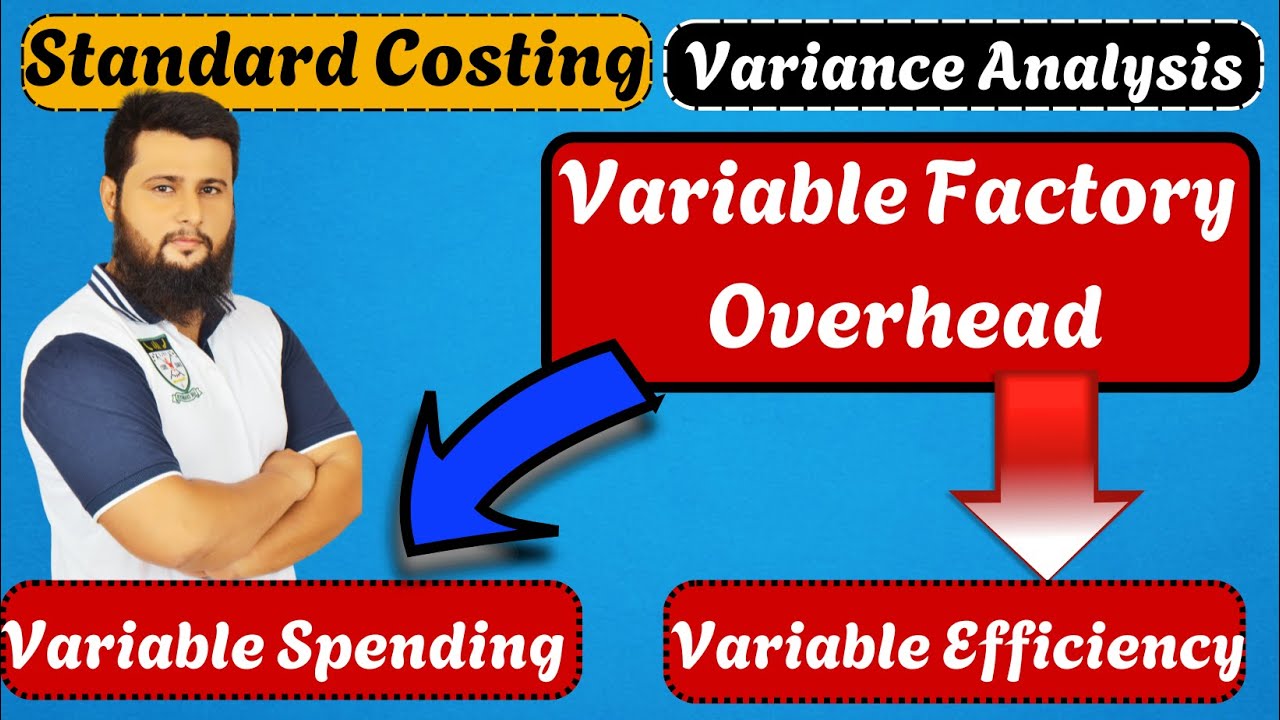 Standard Costing

Variance Analysis

Variable Factory Overhead

Variable Spending

Variable Efficiency